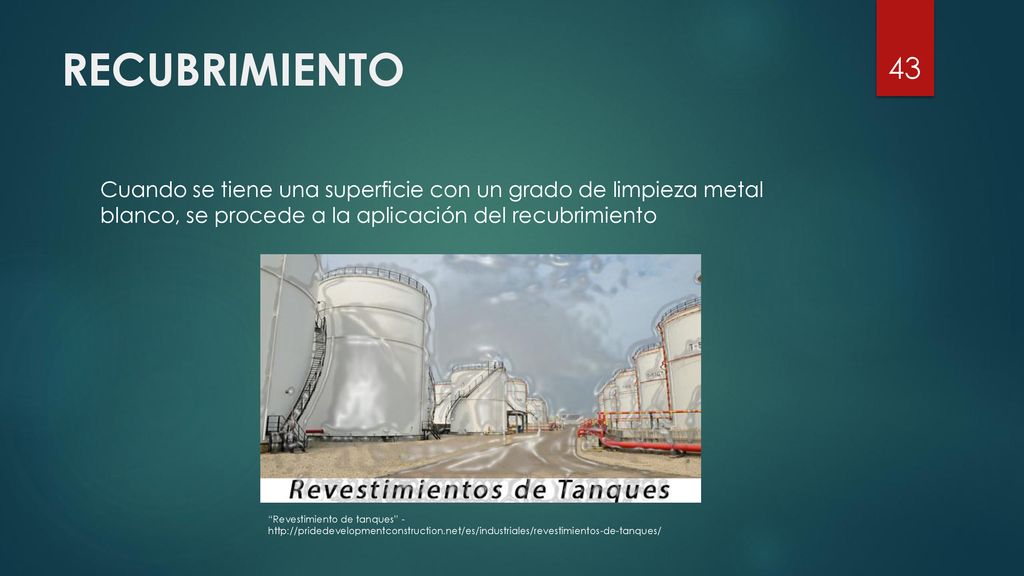 RECUBRIMIENTO

43

Cuando se tiene una superficie con un grado de limpieza metal blanco, se procede a la aplicación del recubrimiento

Revestimientos de Tanques

"Revestimiento de tanques" - http://pridedevelopmentconstruction.net/es/industriales/revestimientos-de-tanques/